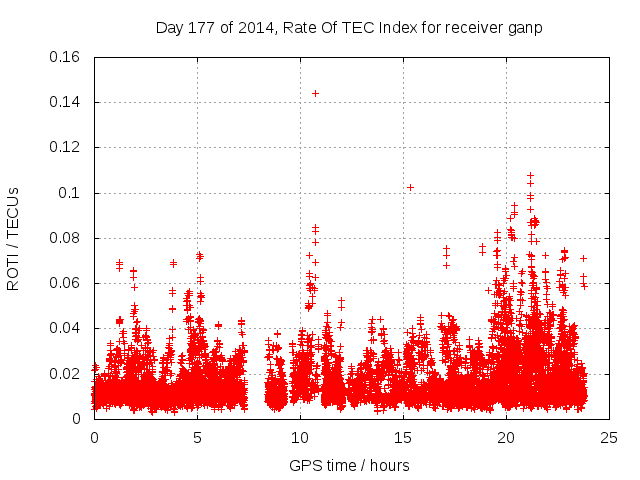 Day 177 of 2014, Rate Of TEC Index for receiver ganp

ROTI / TECUs

0.16
0.14
0.12
0.1
0.08
0.06
0.04
0.02
0

0
5
10
15
20
25

GPS time / hours